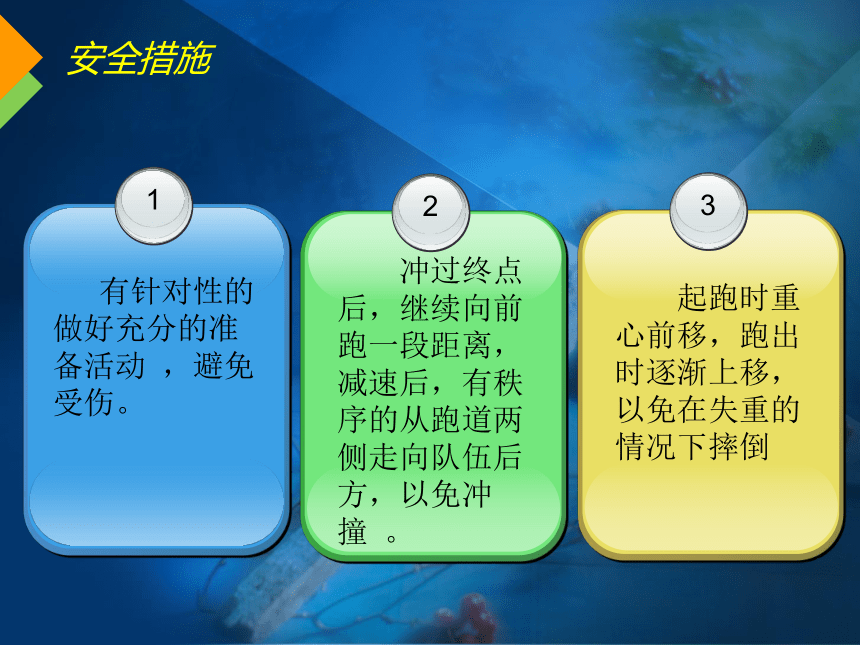 安全措施

1

有针对性的做好充分的准备活动 ，避免受伤。

2

冲过终点后，继续向前跑一段距离，减速后，有秩序的从跑道两侧走向队伍后方，以免冲撞 。

3

起跑时重心前移，跑出时逐渐上移，以免在失重的情况下摔倒